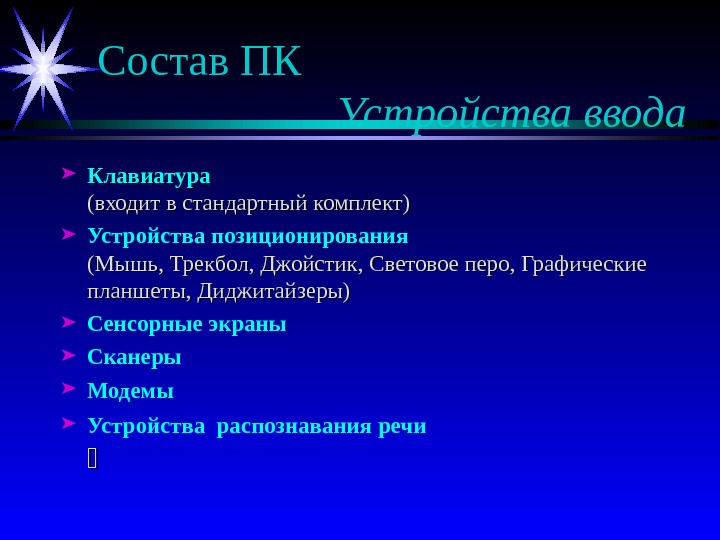 Состав ПК

Устройства ввода

Клавиатура
(входит в стандартный комплект)

Устройства позиционирования
(Мышь, Трекбол, Джойстик, Световое перо, Графические планшеты, Диджитайзеры)

Сенсорные экраны

Сканеры

Модемы

Устройства распознавания речи